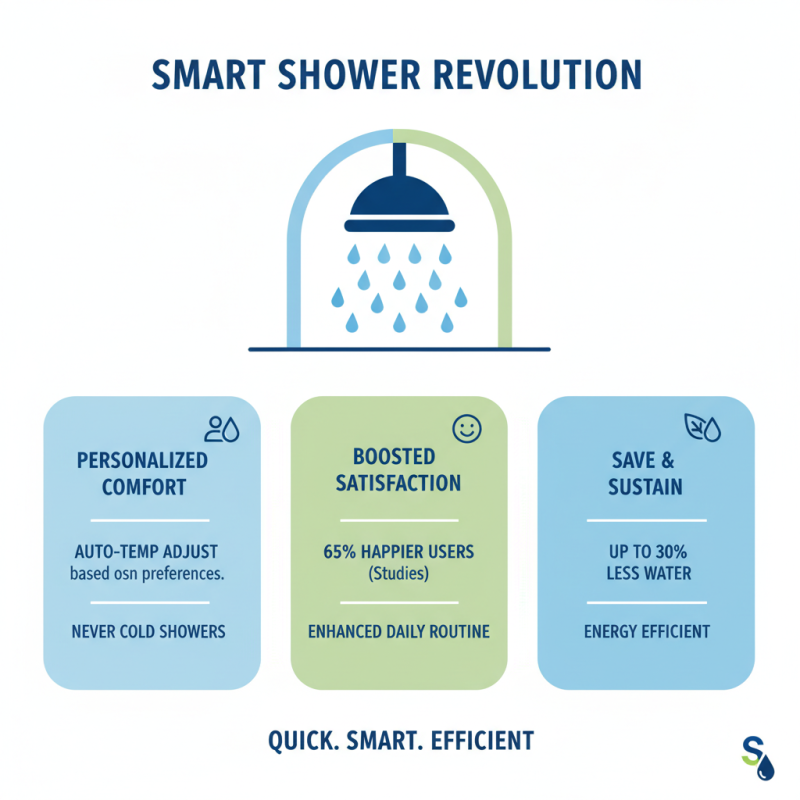 SMART SHOWER REVOLUTION

PERSONALIZED COMFORT

AUTO-TEMP ADJUST based osn preferences.

NEVER COLD SHOWERS

BOOSTED SATISFACTION

65% HAPPIER USERS (Studies)

ENHANCED DAILY ROUTINE

SAVE & SUSTAIN

UP TO 30% LESS WATER

ENERGY EFFICIENT

QUICK. SMART. EFFICIENT

S